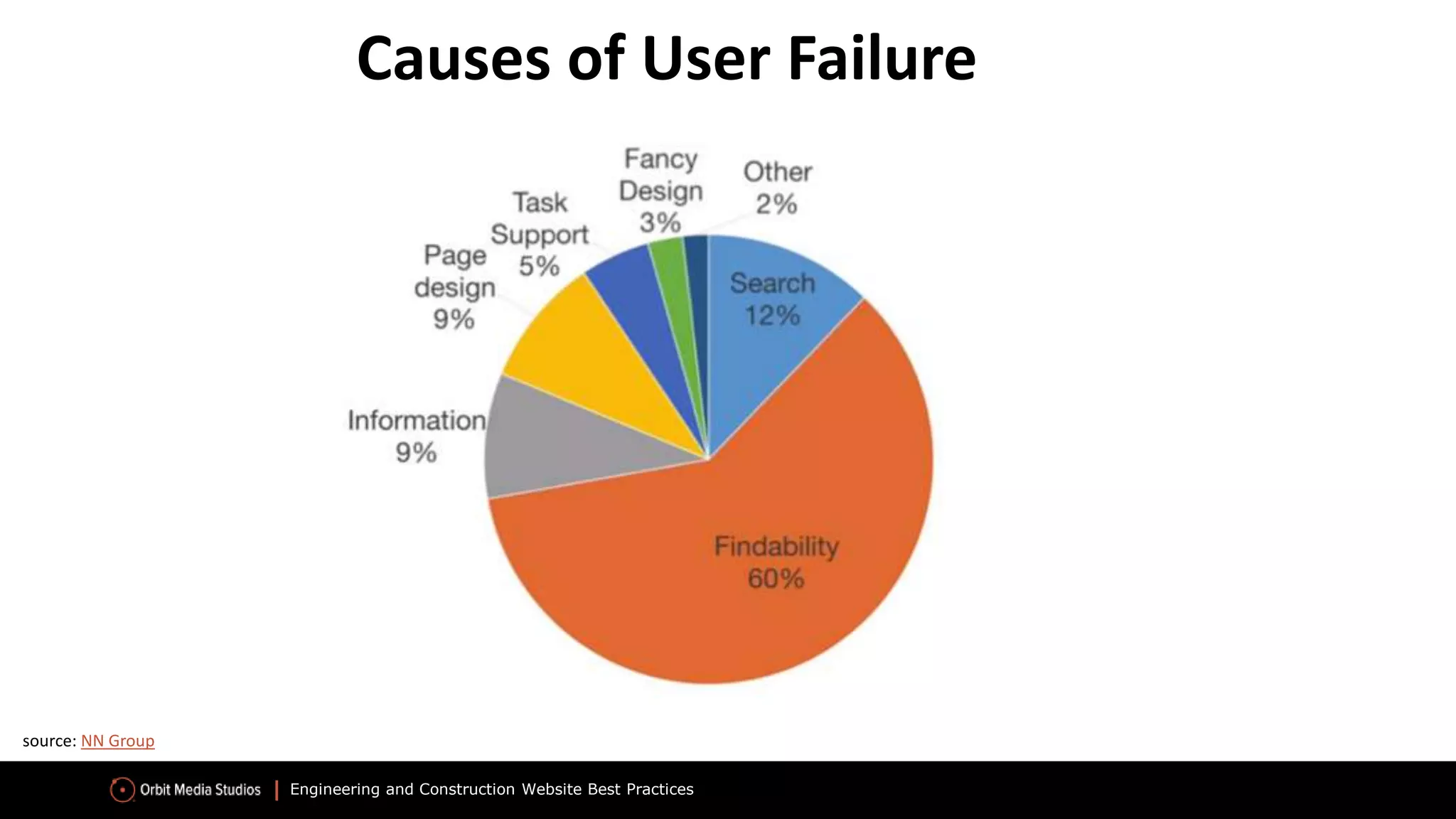 Causes of User Failure

Fancy Design 3%

Other 2%

Task Support 5%

Page design 9%

Search 12%

Information 9%

Findability 60%

source: NN Group

Orbit Media Studios | Engineering and Construction Website Best Practices